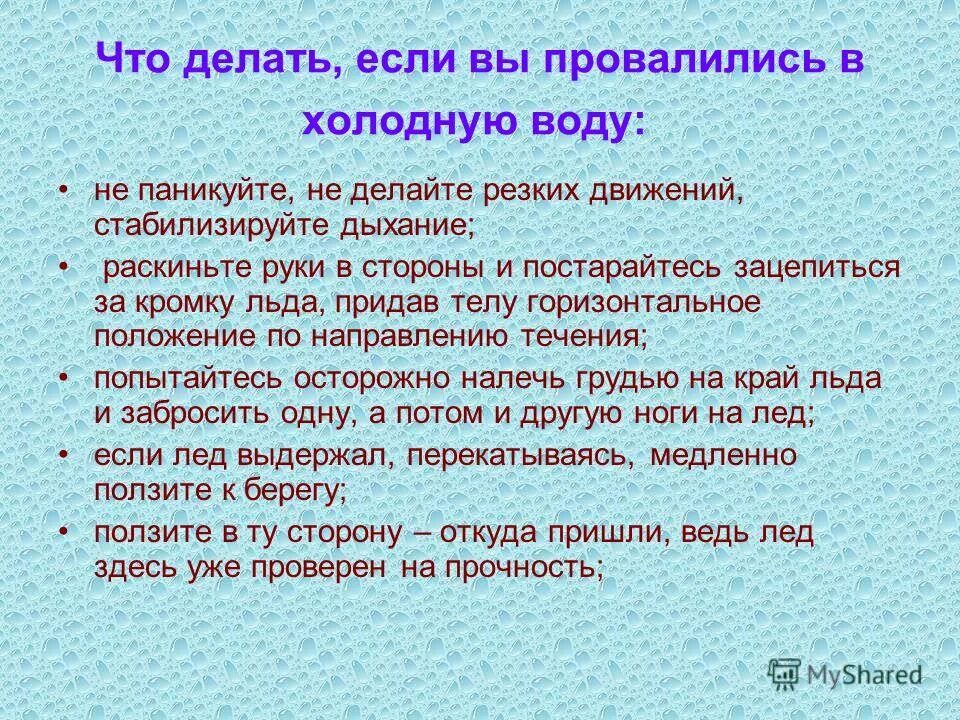 Что делать, если вы провалились в холодную воду:

• не паникуйте, не делайте резких движений, стабилизируйте дыхание;
• раскиньте руки в стороны и постарайтесь зацепиться за кромку льда, придав телу горизонтальное положение по направлению течения;
• попытайтесь осторожно налечь грудью на край льда и забросить одну, а потом и другую ноги на лед;
• если лед выдержал, перекатываясь, медленно ползите к берегу;
• ползите в ту сторону – откуда пришли, ведь лед здесь уже проверен на прочность;

MyShared